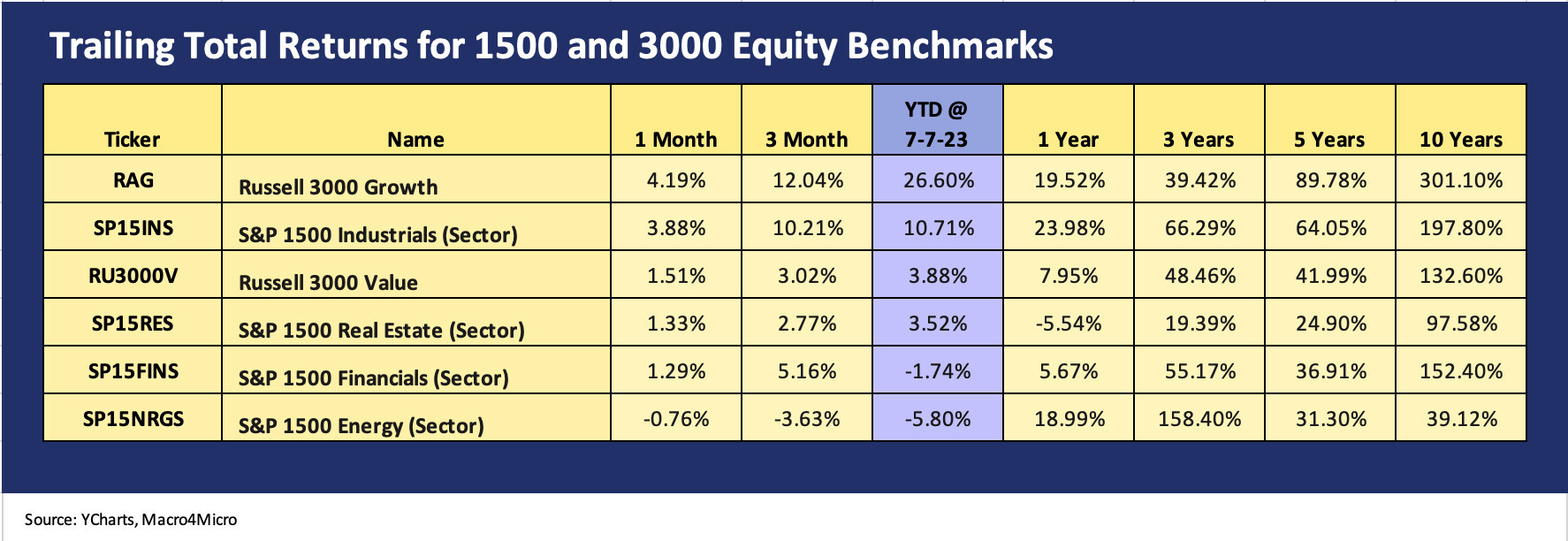 Trailing Total Returns for 1500 and 3000 Equity Benchmarks

| Ticker | Name | 1 Month | 3 Month | YTD @ 7-7-23 | 1 Year | 3 Years | 5 Years | 10 Years |
|---|---|---|---|---|---|---|---|---|
| RAG | Russell 3000 Growth | 4.19% | 12.04% | 26.60% | 19.52% | 39.42% | 89.78% | 301.10% |
| SP15INS | S&P 1500 Industrials (Sector) | 3.88% | 10.21% | 10.71% | 23.98% | 66.29% | 64.05% | 197.80% |
| RU3000V | Russell 3000 Value | 1.51% | 3.02% | 3.88% | 7.95% | 48.46% | 41.99% | 132.60% |
| SP15RES | S&P 1500 Real Estate (Sector) | 1.33% | 2.77% | 3.52% | -5.54% | 19.39% | 24.90% | 97.58% |
| SP15FINS | S&P 1500 Financials (Sector) | 1.29% | 5.16% | -1.74% | 5.67% | 55.17% | 36.91% | 152.40% |
| SP15NRGS | S&P 1500 Energy (Sector) | -0.76% | -3.63% | -5.80% | 18.99% | 158.40% | 31.30% | 39.12% |

Source: YCharts, Macro4Micro